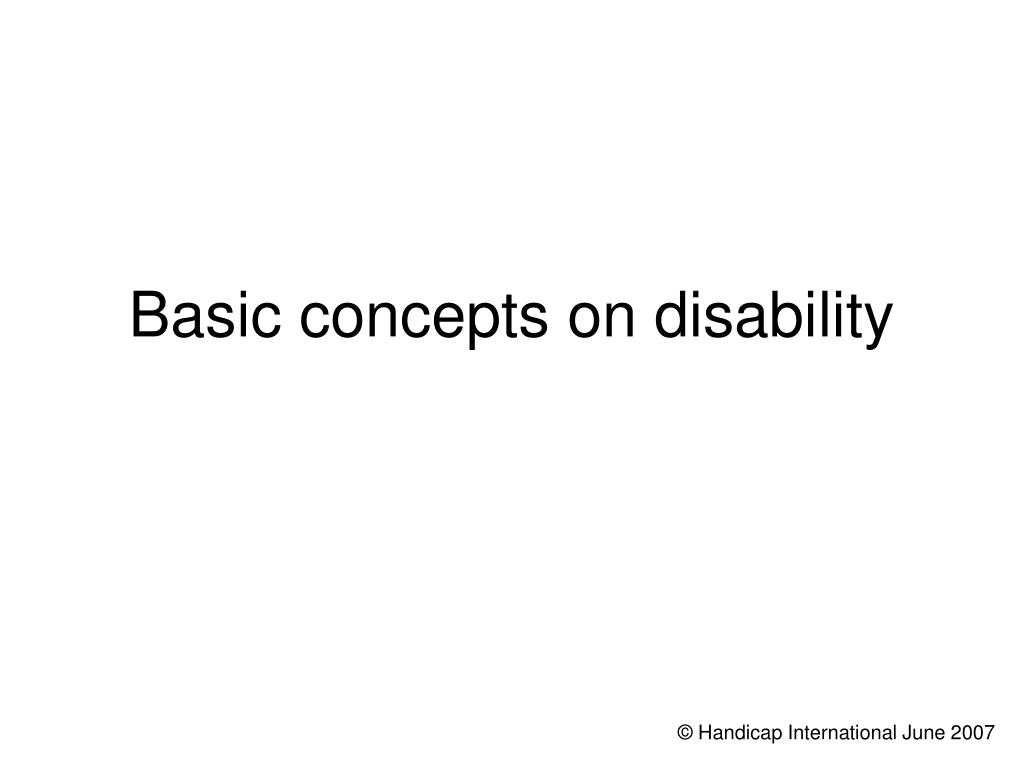 Basic concepts on disability

© Handicap International June 2007